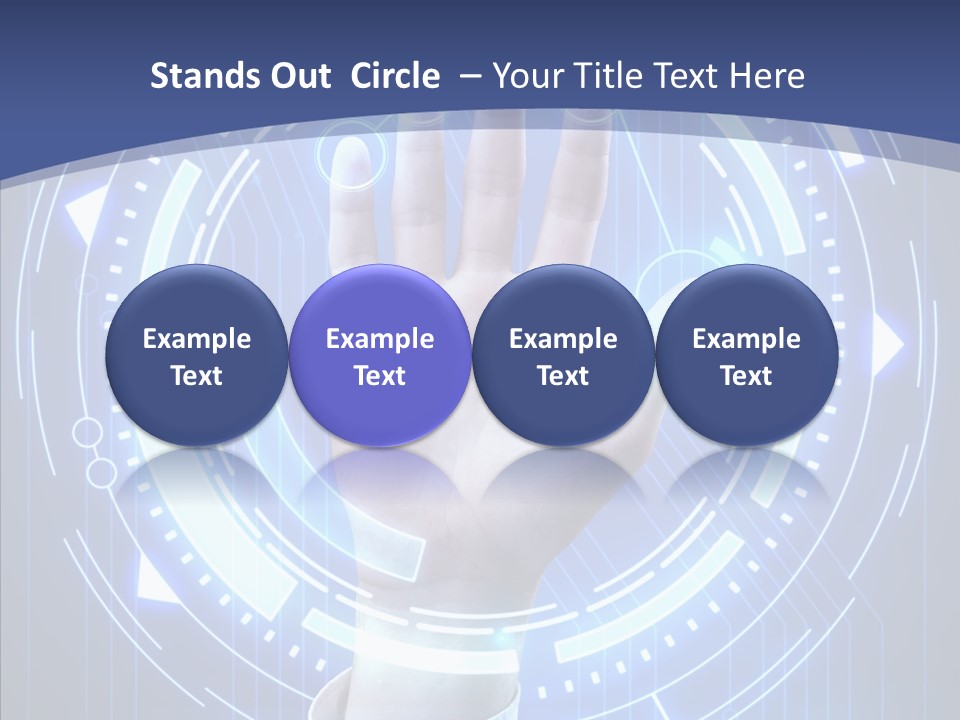 Stands Out Circle – Your Title Text Here

Example Text

Example Text

Example Text

Example Text